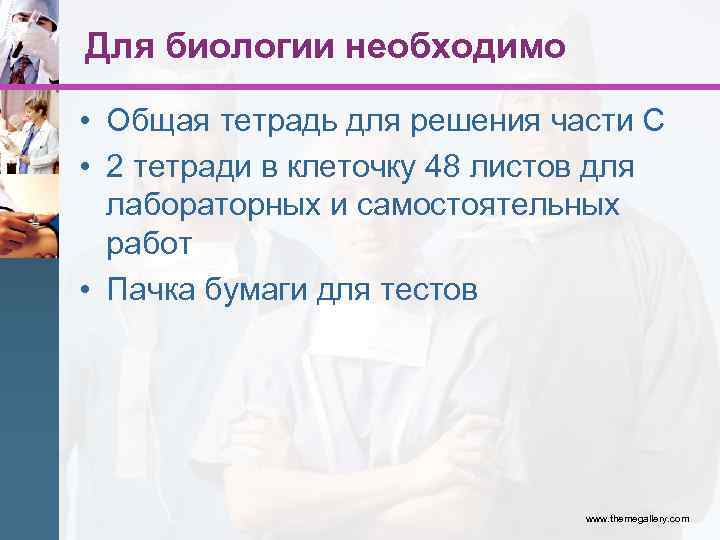 Для биологии необходимо

• Общая тетрадь для решения части С
• 2 тетради в клеточку 48 листов для лабораторных и самостоятельных работ
• Пачка бумаги для тестов

www.themegallery.com